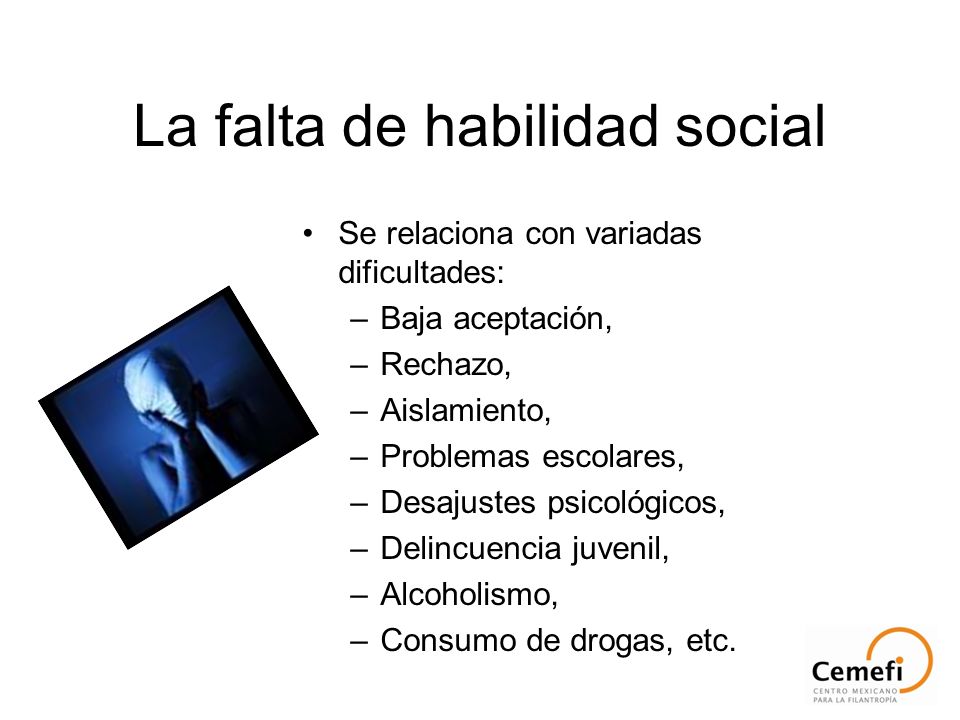 La falta de habilidad social

• Se relaciona con variadas dificultades:
  – Baja aceptación,
  – Rechazo,
  – Aislamiento,
  – Problemas escolares,
  – Desajustes psicológicos,
  – Delincuencia juvenil,
  – Alcoholismo,
  – Consumo de drogas, etc.

Cemefi
CENTRO MEXICANO PARA LA FILANTROPÍA